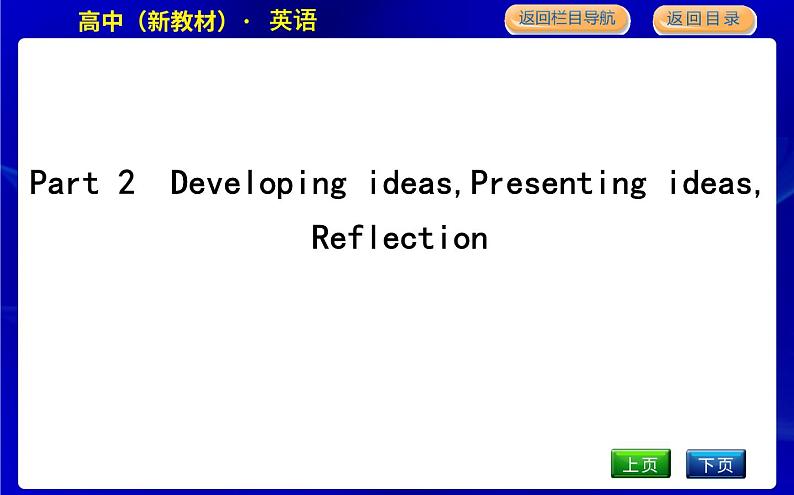 高中（新教材）· 英语

返回栏目导航

返回目录

Part 2 Developing ideas,Presenting ideas, Reflection

上页

下页